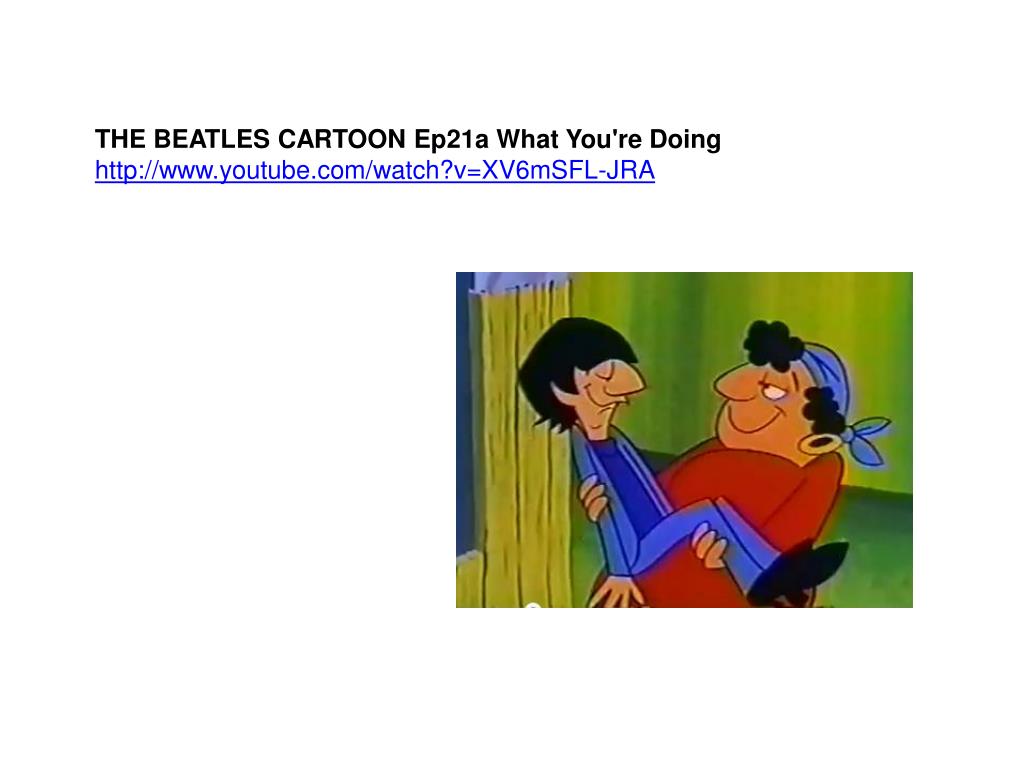 THE BEATLES CARTOON Ep21a What You're Doing
http://www.youtube.com/watch?v=XV6mSFL-JRA